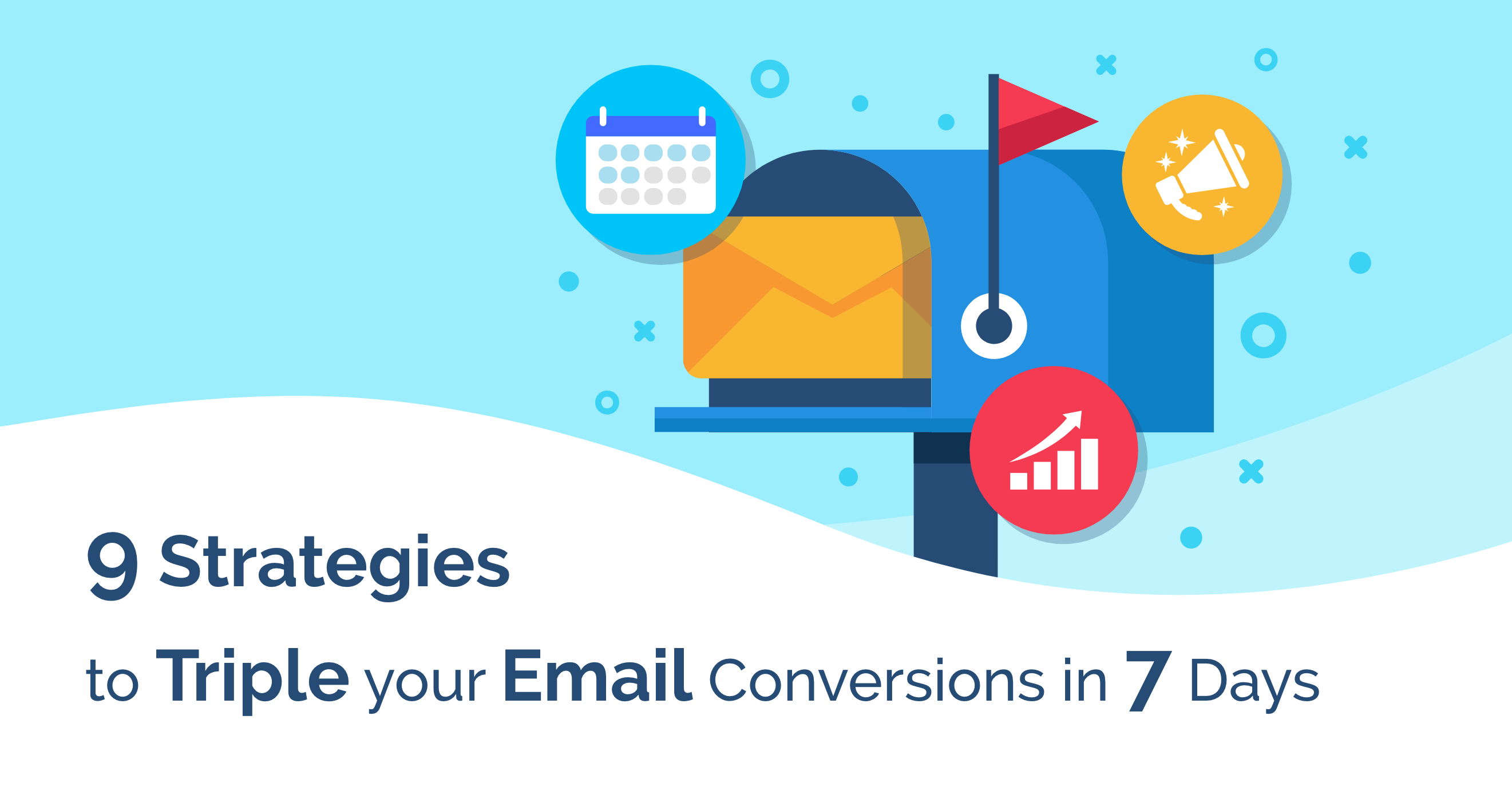 9 Strategies

to Triple your Email Conversions in 7 Days